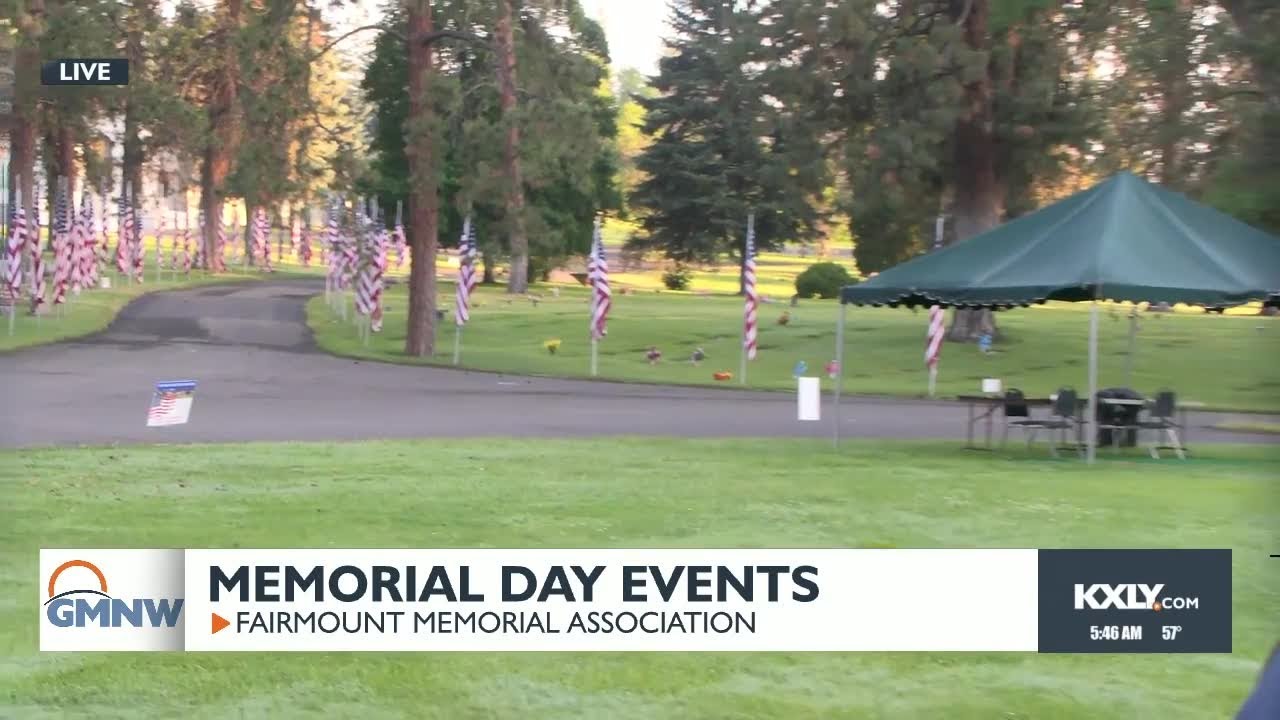 LIVE

GMNW

MEMORIAL DAY EVENTS
FAIRMOUNT MEMORIAL ASSOCIATION

KXLY.COM
5:46 AM 57°